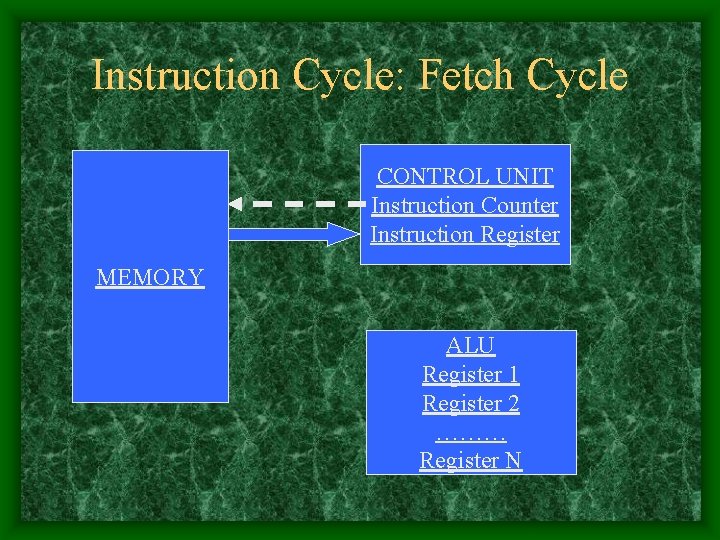 Instruction Cycle: Fetch Cycle

MEMORY

CONTROL UNIT
Instruction Counter
Instruction Register

ALU
Register 1
Register 2
………
Register N